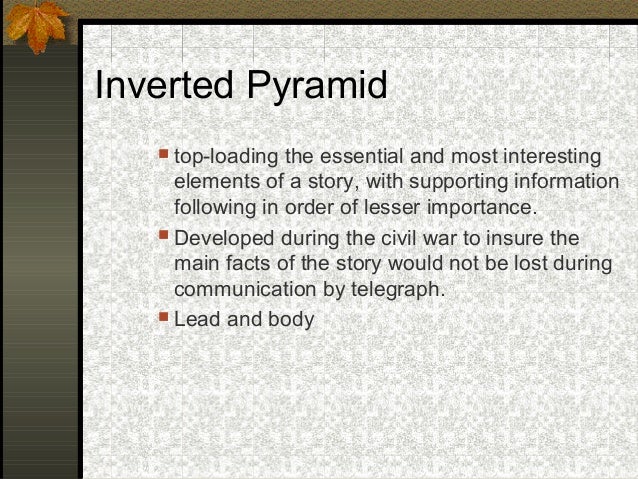 Inverted Pyramid

- top-loading the essential and most interesting elements of a story, with supporting information following in order of lesser importance.
- Developed during the civil war to insure the main facts of the story would not be lost during communication by telegraph.
- Lead and body